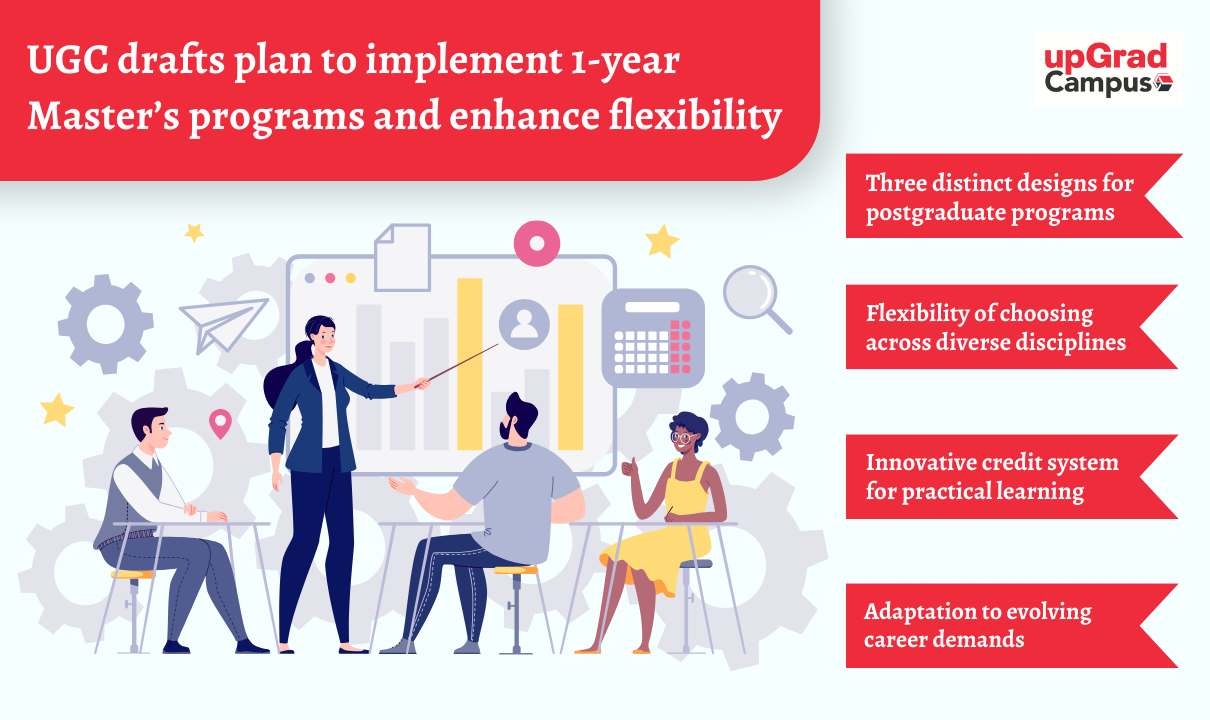 UGC drafts plan to implement 1-year Master's programs and enhance flexibility

upGrad Campus

Three distinct designs for postgraduate programs

Flexibility of choosing across diverse disciplines

Innovative credit system for practical learning

Adaptation to evolving career demands